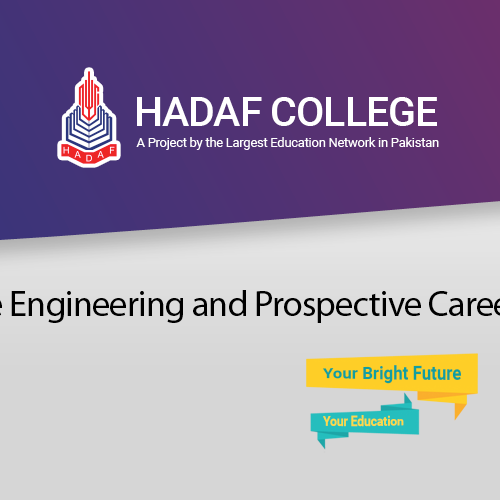 HADAF

HADAF COLLEGE
A Project by the Largest Education Network in Pakistan

e Engineering and Prospective Caree

Your Bright Future

Your Education